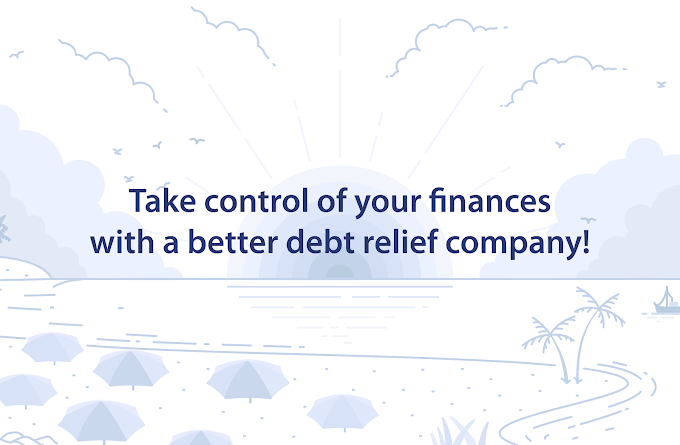 Take control of your finances with a better debt relief company!